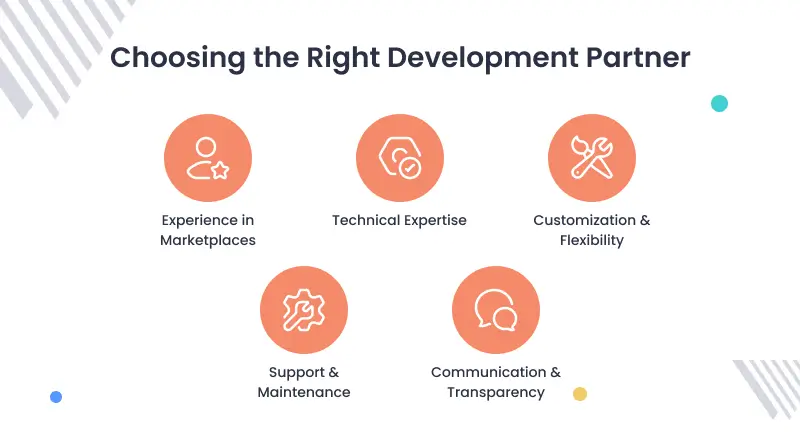 Choosing the Right Development Partner

Experience in Marketplaces

Technical Expertise

Customization & Flexibility

Support & Maintenance

Communication & Transparency